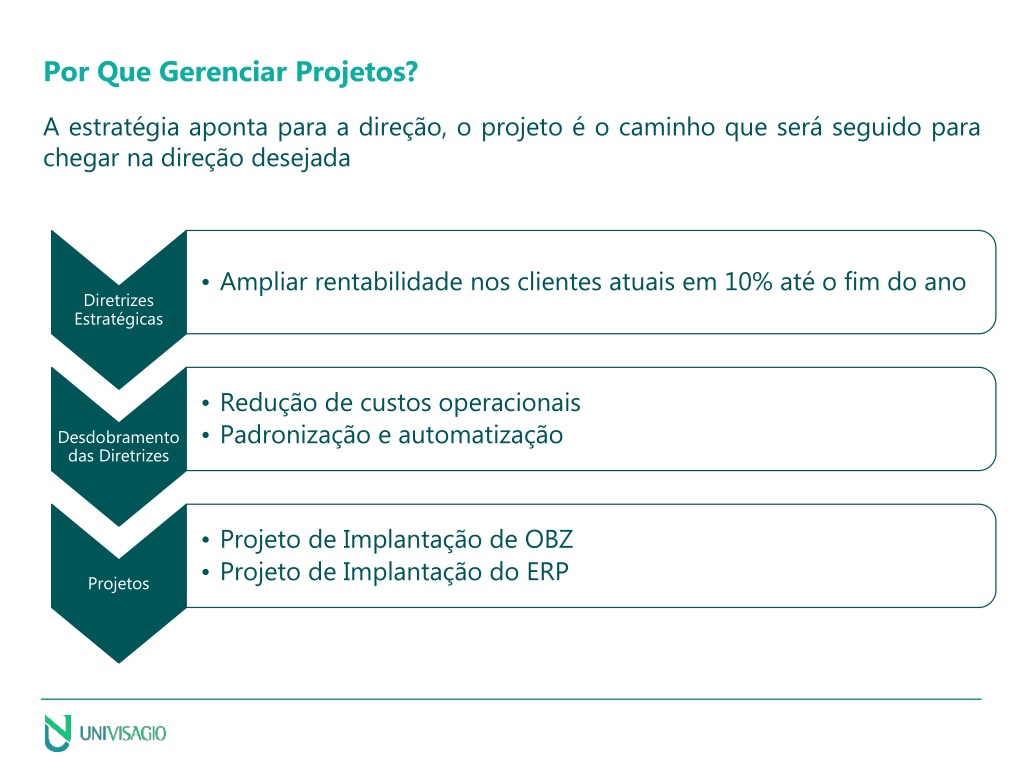 Por Que Gerenciar Projetos?

A estratégia aponta para a direção, o projeto é o caminho que será seguido para chegar na direção desejada

Diretrizes Estratégicas

• Ampliar rentabilidade nos clientes atuais em 10% até o fim do ano

Desdobramento das Diretrizes

• Redução de custos operacionais
• Padronização e automatização

Projetos

• Projeto de Implantação de OBZ
• Projeto de Implantação do ERP

UNIVISAGIO